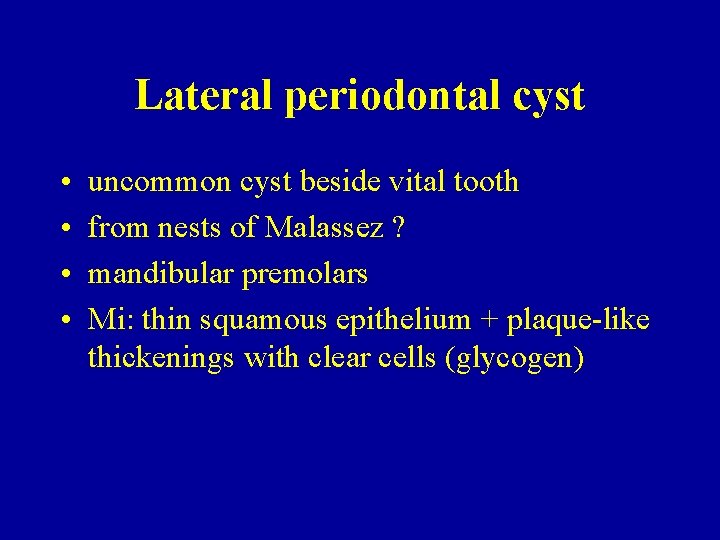 Lateral periodontal cyst

• uncommon cyst beside vital tooth
• from nests of Malassez ?
• mandibular premolars
• Mi: thin squamous epithelium + plaque-like thickenings with clear cells (glycogen)